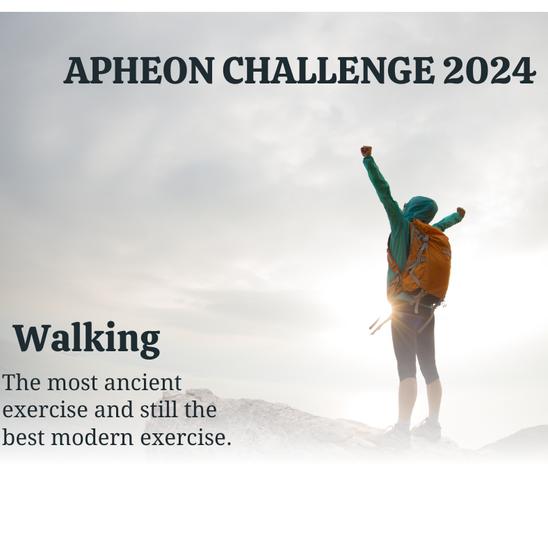 APHEON CHALLENGE 2024

Walking

The most ancient exercise and still the best modern exercise.